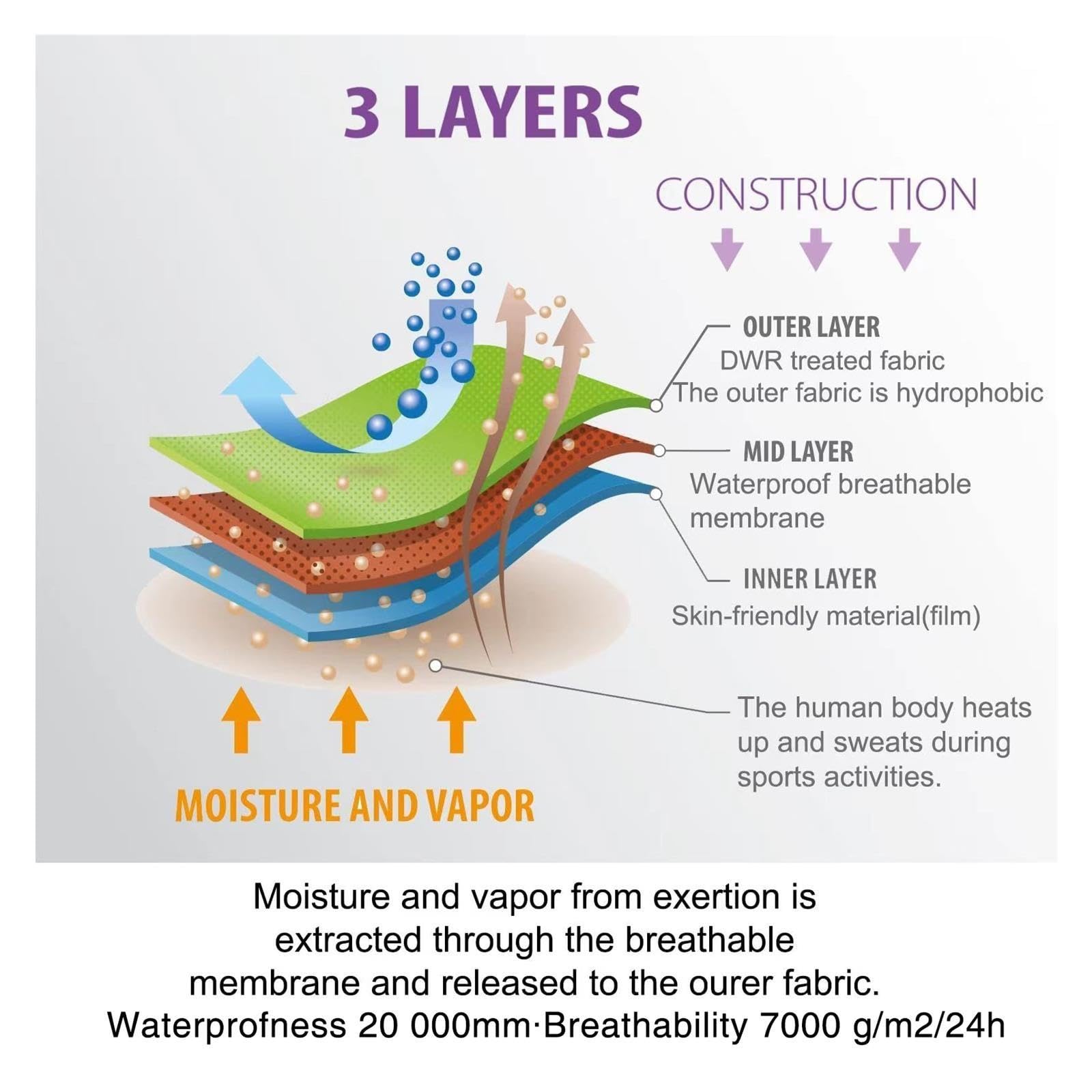 3 LAYERS

CONSTRUCTION

OUTER LAYER
DWR treated fabric
The outer fabric is hydrophobic

MID LAYER
Waterproof breathable membrane

INNER LAYER
Skin-friendly material(film)

The human body heats up and sweats during sports activities.

MOISTURE AND VAPOR

Moisture and vapor from exertion is extracted through the breathable membrane and released to the ourer fabric.
Waterprofness 20 000mm·Breathability 7000 g/m2/24h